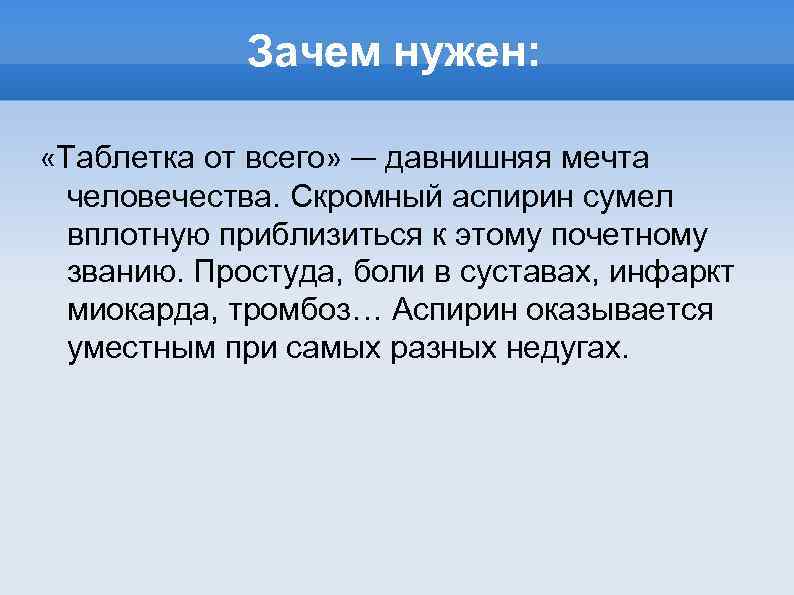 Зачем нужен:

«Таблетка от всего» — давнишняя мечта человечества. Скромный аспирин сумел вплотную приблизиться к этому почетному званию. Простуда, боли в суставах, инфаркт миокарда, тромбоз… Аспирин оказывается уместным при самых разных недугах.